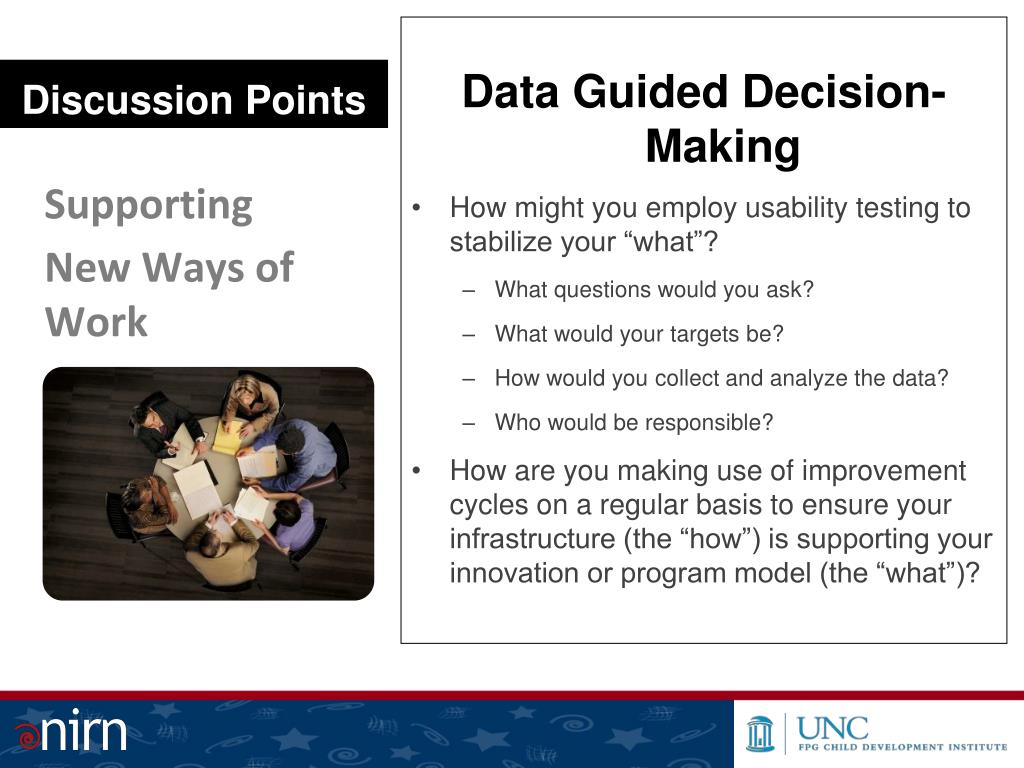 Discussion Points

Supporting
New Ways of Work

Data Guided Decision-Making

• How might you employ usability testing to stabilize your “what”?
– What questions would you ask?
– What would your targets be?
– How would you collect and analyze the data?
– Who would be responsible?

• How are you making use of improvement cycles on a regular basis to ensure your infrastructure (the “how”) is supporting your innovation or program model (the “what”)?

nirn

UNC
FPG CHILD DEVELOPMENT INSTITUTE